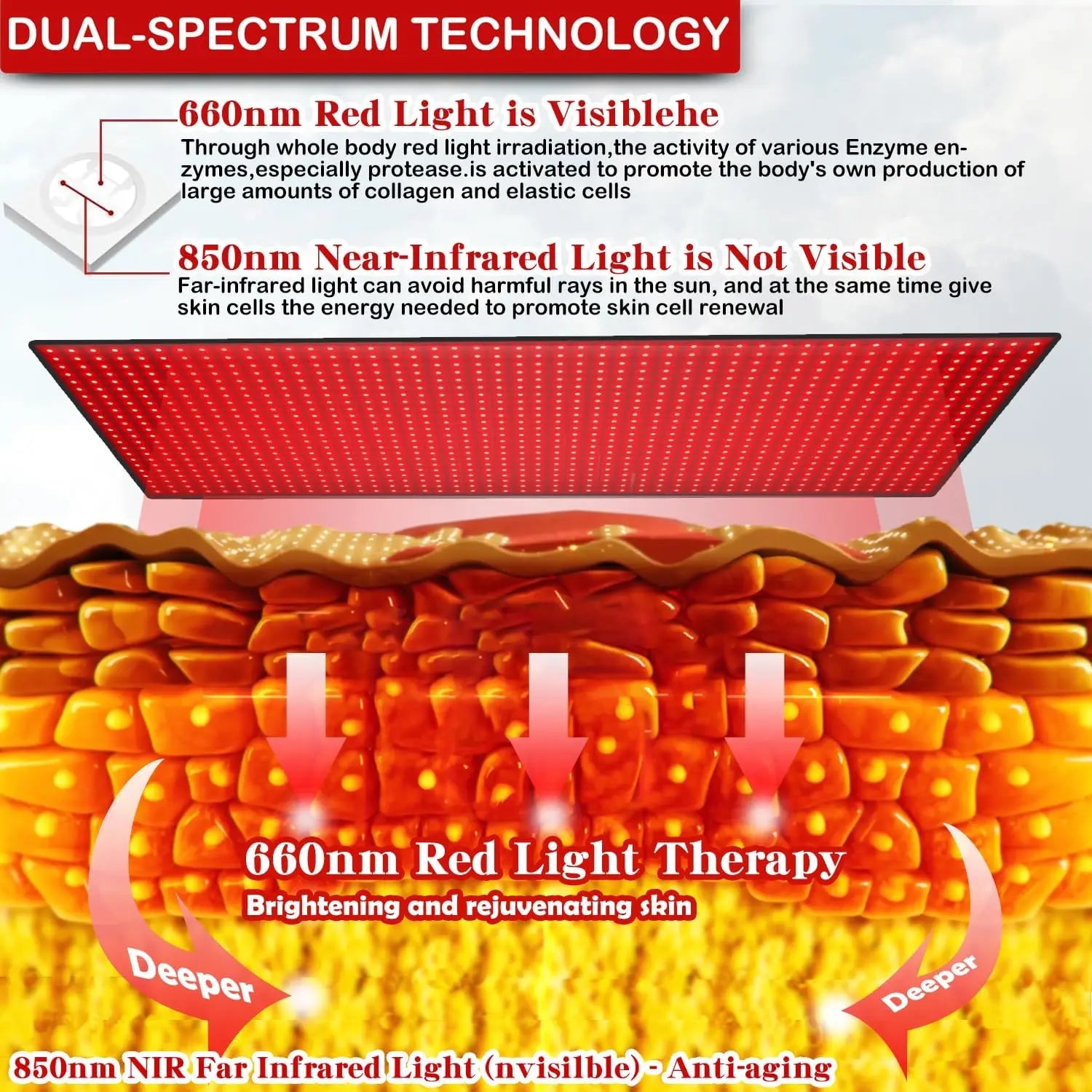 DUAL-SPECTRUM TECHNOLOGY

660nm Red Light is Visiblehe

Through whole body red light irradiation,the activity of various Enzyme enzymes,especially protease.is activated to promote the body's own production of large amounts of collagen and elastic cells

850nm Near-Infrared Light is Not Visible

Far-infrared light can avoid harmful rays in the sun, and at the same time give skin cells the energy needed to promote skin cell renewal

660nm Red Light Therapy

Brightening and rejuvenating skin

Deeper

Deeper

850nm NIR Far Infrared Light (nvisilble) - Anti-aging